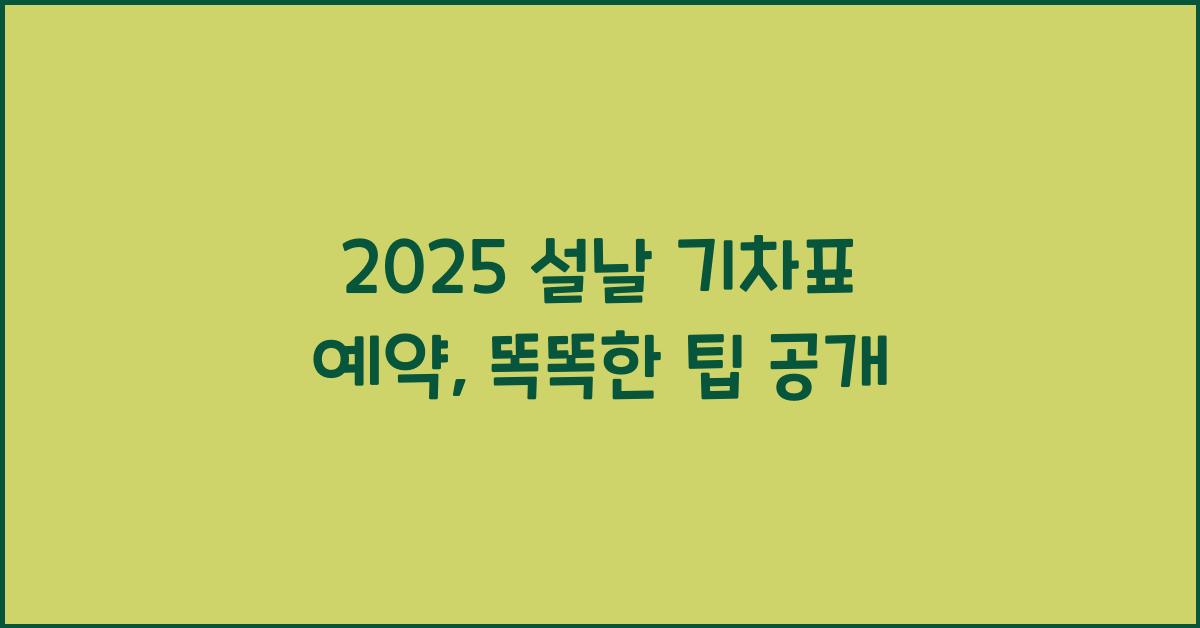 2025 설날 기차표 예약, 똑똑한 팁 공개